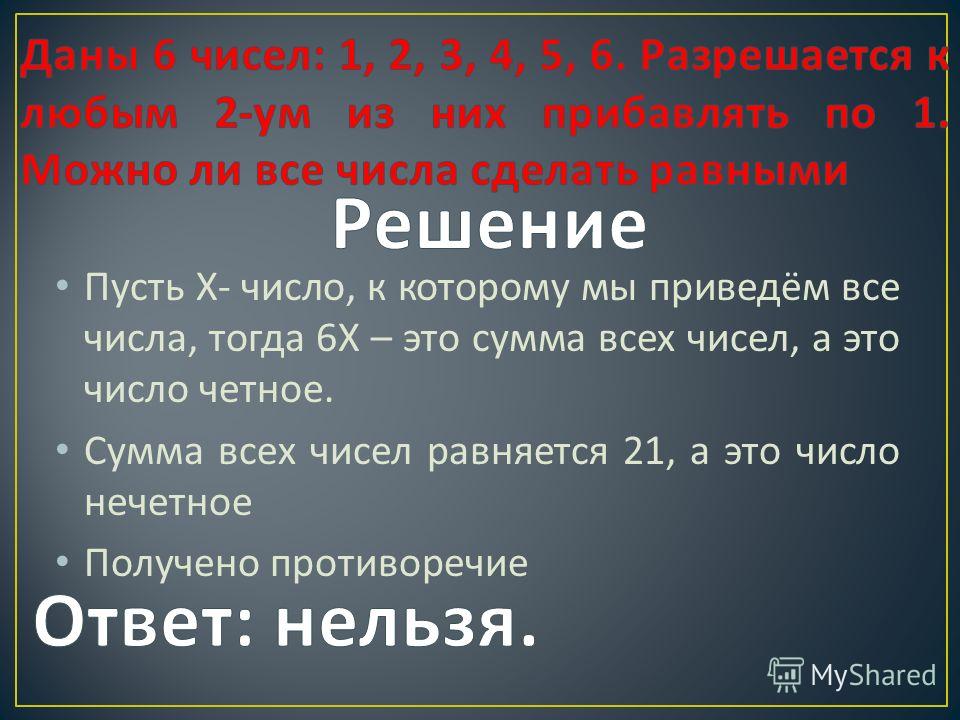 Даны 6 чисел: 1, 2, 3, 4, 5, 6. Разрешается к любым 2-ум из них прибавлять по 1. Можно ли все числа сделать равными

Решение

• Пусть Х- число, к которому мы приведём все числа, тогда 6Х – это сумма всех чисел, а это число четное.

• Сумма всех чисел равняется 21, а это число нечетное

• Получено противоречие

Ответ: нельзя.

MyShared